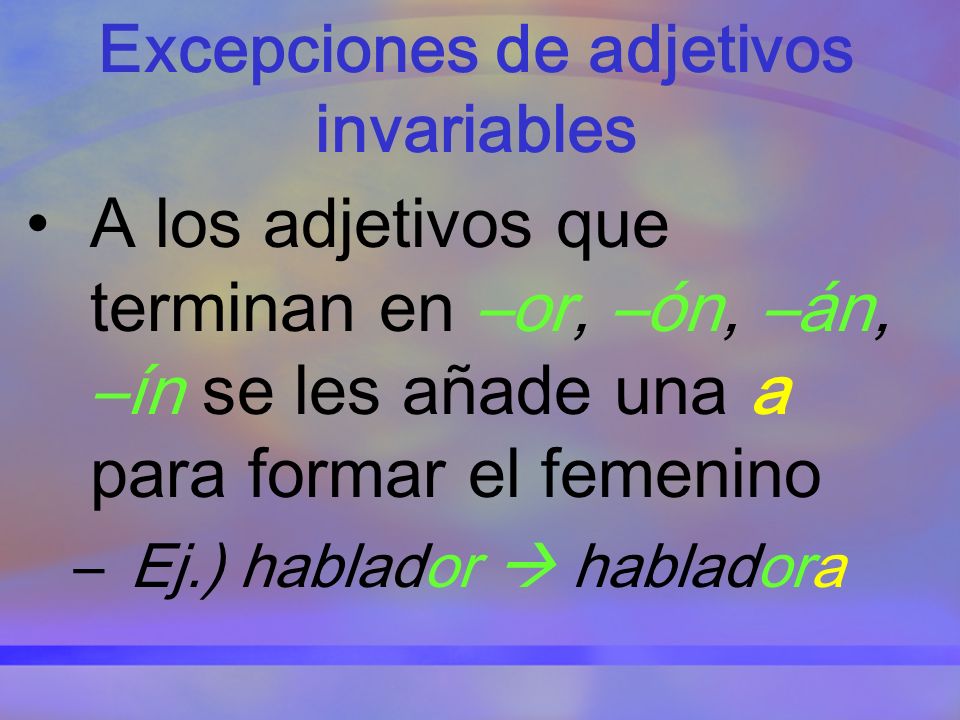 Excepciones de adjetivos invariables

• A los adjetivos que terminan en –or, –ón, –án, –ín se les añade una a para formar el femenino

– Ej.) hablador → habladora